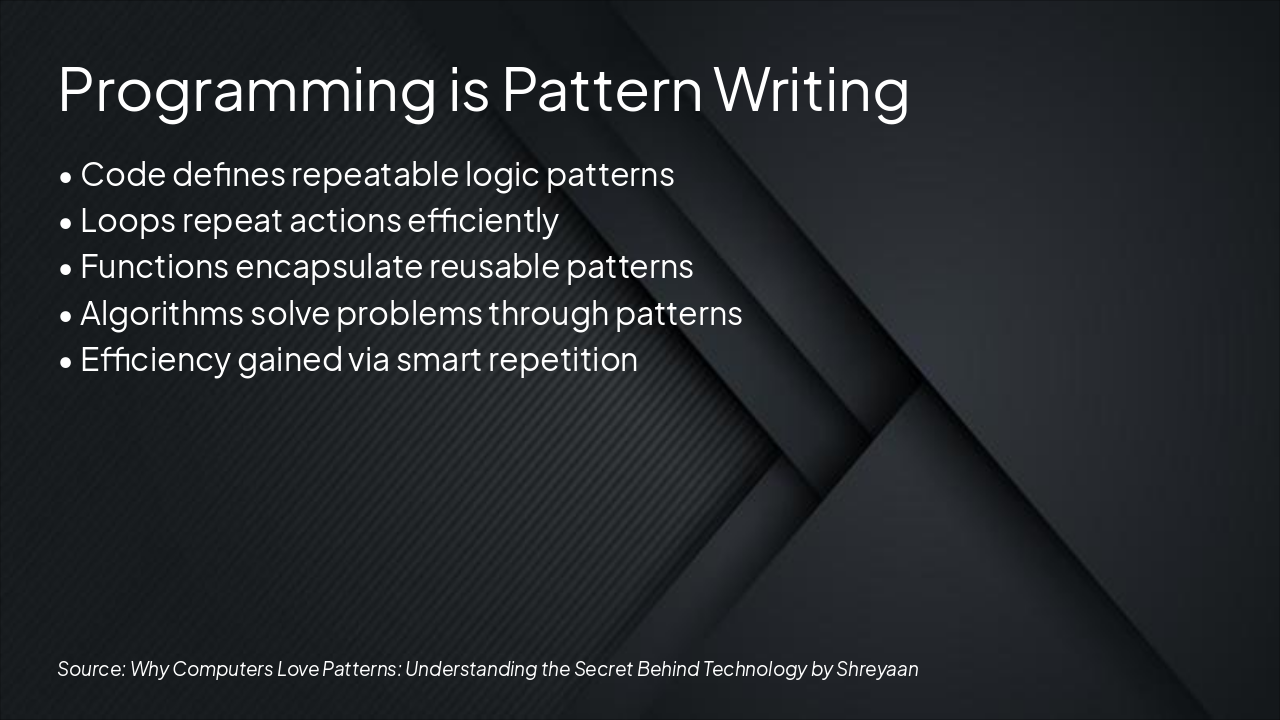 Programming is Pattern Writing

• Code defines repeatable logic patterns
• Loops repeat actions efficiently
• Functions encapsulate reusable patterns
• Algorithms solve problems through patterns
• Efficiency gained via smart repetition

Source: Why Computers Love Patterns: Understanding the Secret Behind Technology by Shreyaan